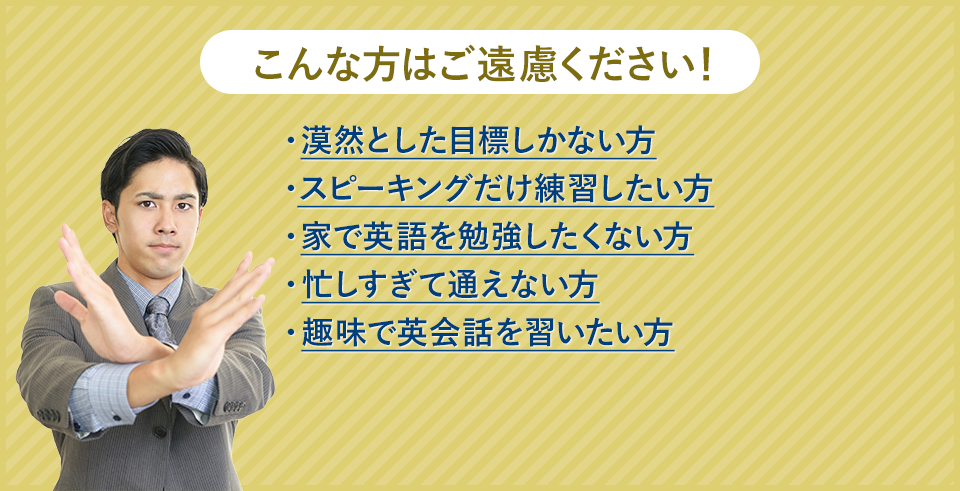 こんな方はご遠慮ください!

・漠然とした目標しかない方
・スピーキングだけ練習したい方
・家で英語を勉強したくない方
・忙しすぎて通えない方
・趣味で英会話を習いたい方